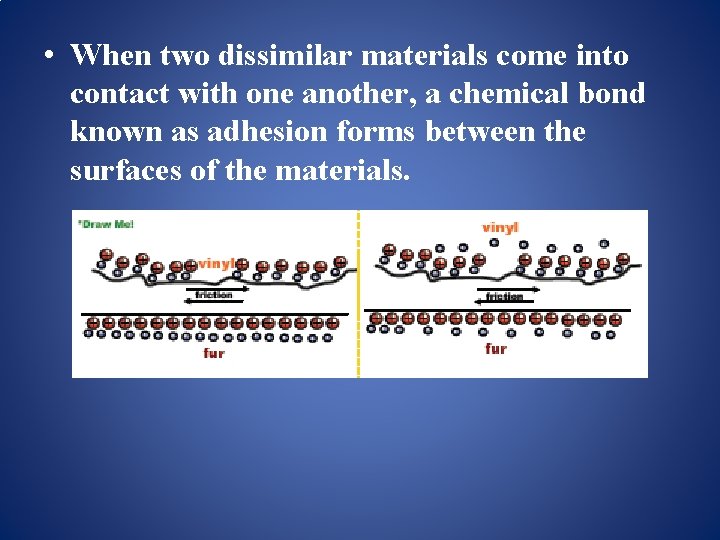 • When two dissimilar materials come into contact with one another, a chemical bond known as adhesion forms between the surfaces of the materials.

*Draw Me!

vinyl

friction

fur

vinyl

friction

fur